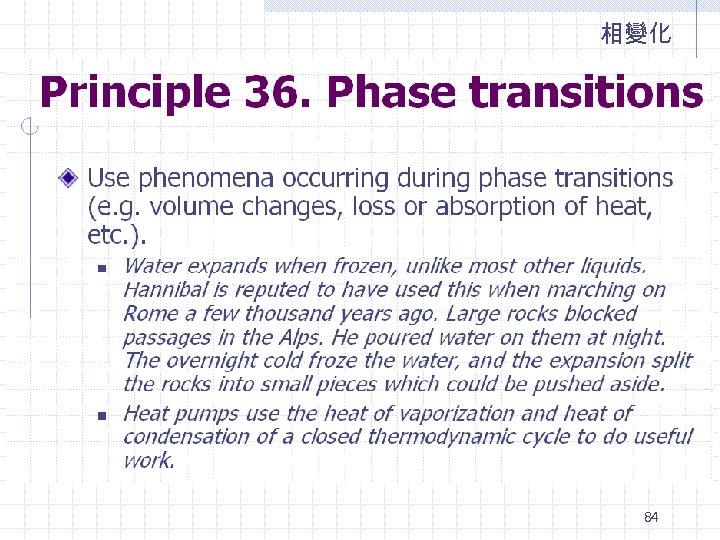 相變化

Principle 36. Phase transitions

Use phenomena occurring during phase transitions (e.g. volume changes, loss or absorption of heat, etc.).

Water expands when frozen, unlike most other liquids. Hannibal is reputed to have used this when marching on Rome a few thousand years ago. Large rocks blocked passages in the Alps. He poured water on them at night. The overnight cold froze the water, and the expansion split the rocks into small pieces which could be pushed aside.

Heat pumps use the heat of vaporization and heat of condensation of a closed thermodynamic cycle to do useful work.

84